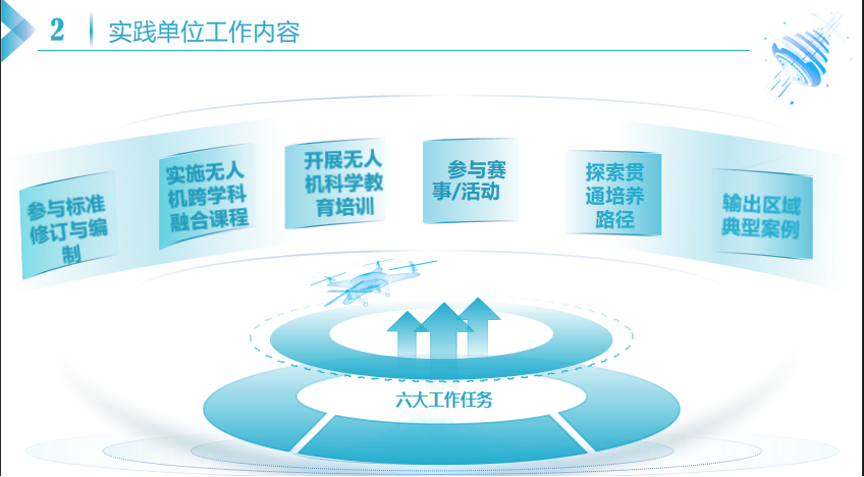 2 实践单位工作内容

参与标准修订与编制

实施无人机跨学科融合课程

开展无人机科学教育培训

参与赛事/活动

探索贯通培养路径

输出区域典型案例

六大工作任务